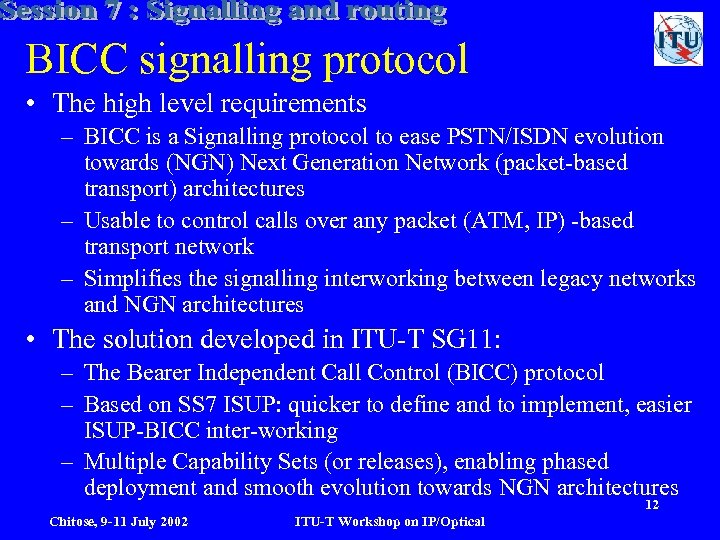 Session 7 : Signalling and routing

ITU

BICC signalling protocol

• The high level requirements
  – BICC is a Signalling protocol to ease PSTN/ISDN evolution towards (NGN) Next Generation Network (packet-based transport) architectures
  – Usable to control calls over any packet (ATM, IP) -based transport network
  – Simplifies the signalling interworking between legacy networks and NGN architectures
• The solution developed in ITU-T SG11:
  – The Bearer Independent Call Control (BICC) protocol
  – Based on SS7 ISUP: quicker to define and to implement, easier ISUP-BICC inter-working
  – Multiple Capability Sets (or releases), enabling phased deployment and smooth evolution towards NGN architectures

12

Chitose, 9-11 July 2002

ITU-T Workshop on IP/Optical